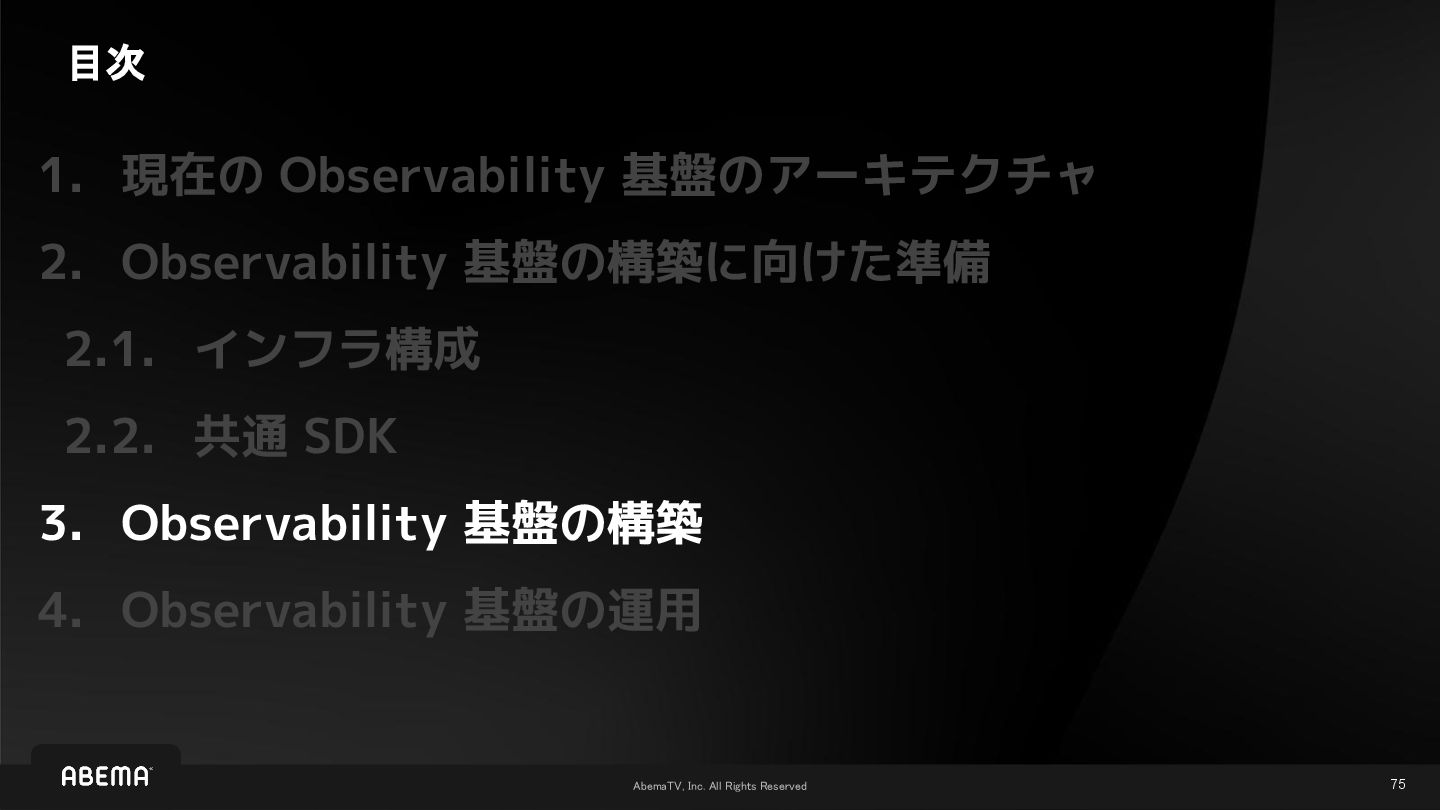 目次

1. 現在の Observability 基盤のアーキテクチャ

2. Observability 基盤の構築に向けた準備

2.1. インフラ構成

2.2. 共通 SDK

3. Observability 基盤の構築

4. Observability 基盤の運用

ABEMA

AbemaTV, Inc. All Rights Reserved

75